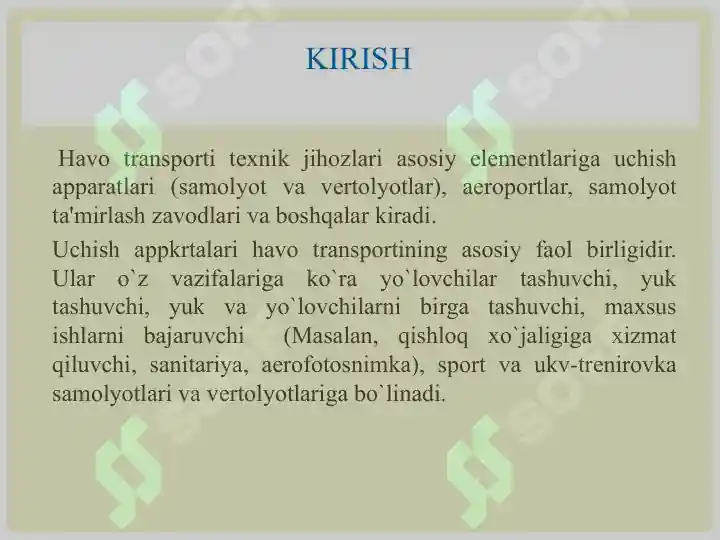 KIRISH

Havo transporti texnik jihozlari asosiy elementlariga uchish apparatlari (samolyot va vertolyotlar), aeroportlar, samolyot ta'mirlash zavodlari va boshqalar kiradi.

Uchish appkrtalari havo transportining asosiy faol birligidir. Ular o`z vazifalariga ko`ra yo`lovchilar tashuvchi, yuk tashuvchi, yuk va yo`lovchilarni birga tashuvchi, maxsus ishlarni bajaruvchi (Masalan, qishloq xo`jaligiga xizmat qiluvchi, sanitariya, aerofotosnimka), sport va ukv-trenirovka samolyotlari va vertolyotlariga bo`linadi.